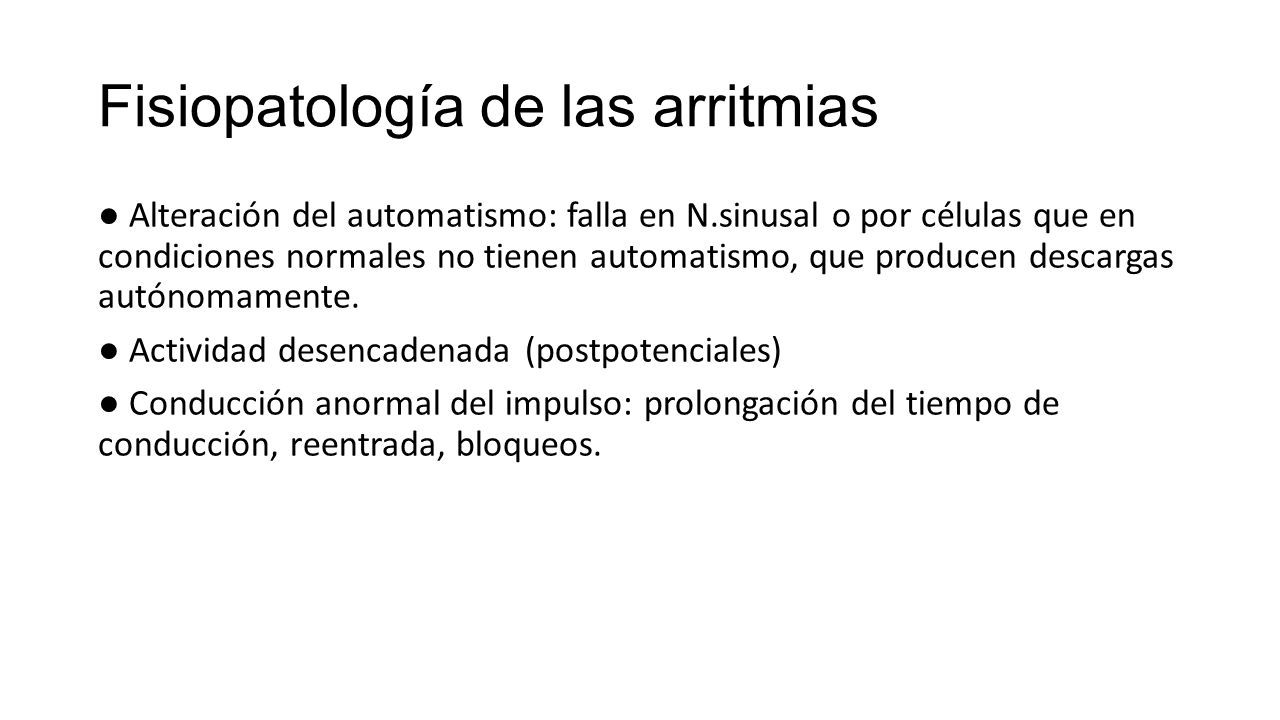 Fisiopatología de las arritmias

● Alteración del automatismo: falla en N.sinusal o por células que en condiciones normales no tienen automatismo, que producen descargas autónomamente.

● Actividad desencadenada (postpotenciales)

● Conducción anormal del impulso: prolongación del tiempo de conducción, reentrada, bloqueos.